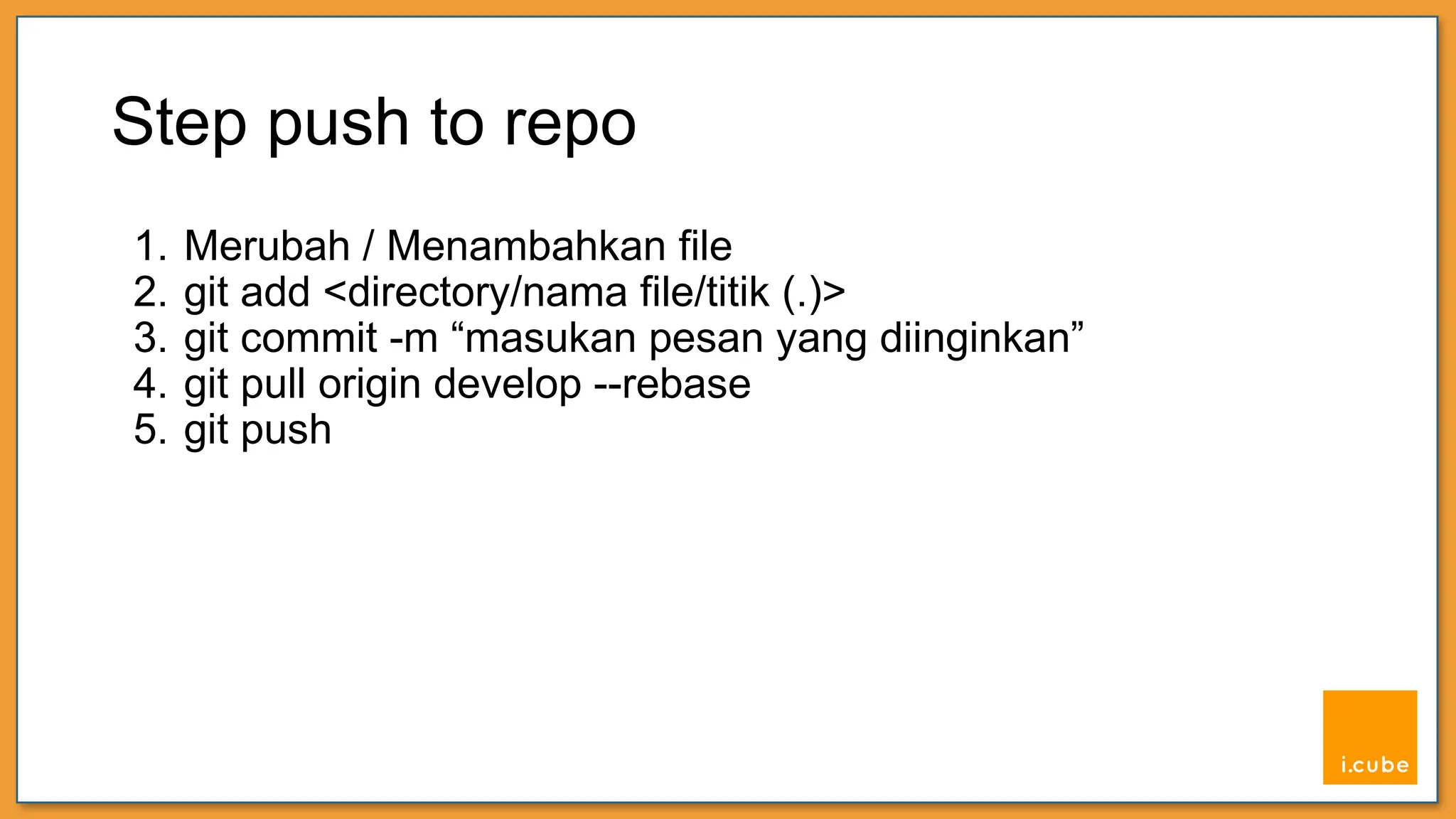 Step push to repo

1. Merubah / Menambahkan file
2. git add <directory/nama file/titik (.)>
3. git commit -m “masukan pesan yang diinginkan”
4. git pull origin develop --rebase
5. git push

i.cube